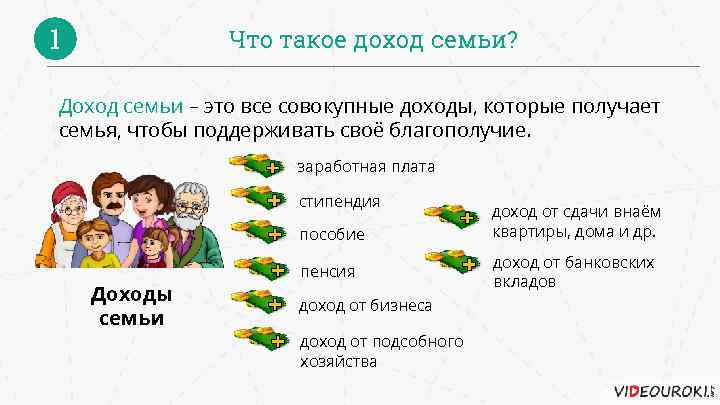 1

Что такое доход семьи?

Доход семьи – это все совокупные доходы, которые получает семья, чтобы поддерживать своё благополучие.

Доходы семьи

заработная плата

стипендия

пособие

пенсия

доход от бизнеса

доход от подсобного хозяйства

доход от сдачи внаём квартиры, дома и др.

доход от банковских вкладов

VIDEOUROKI.